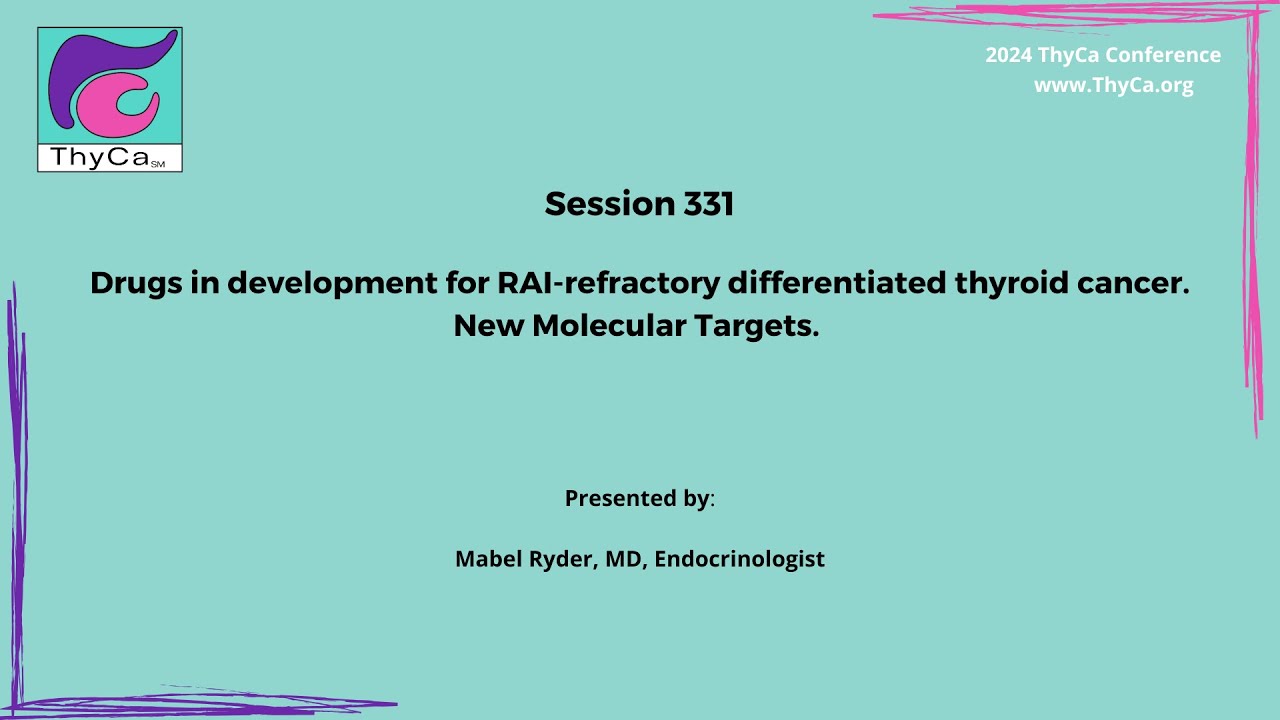 ThyCa SM

2024 ThyCa Conference
www.ThyCa.org

Session 331

Drugs in development for RAI-refractory differentiated thyroid cancer. New Molecular Targets.

Presented by:

Mabel Ryder, MD, Endocrinologist